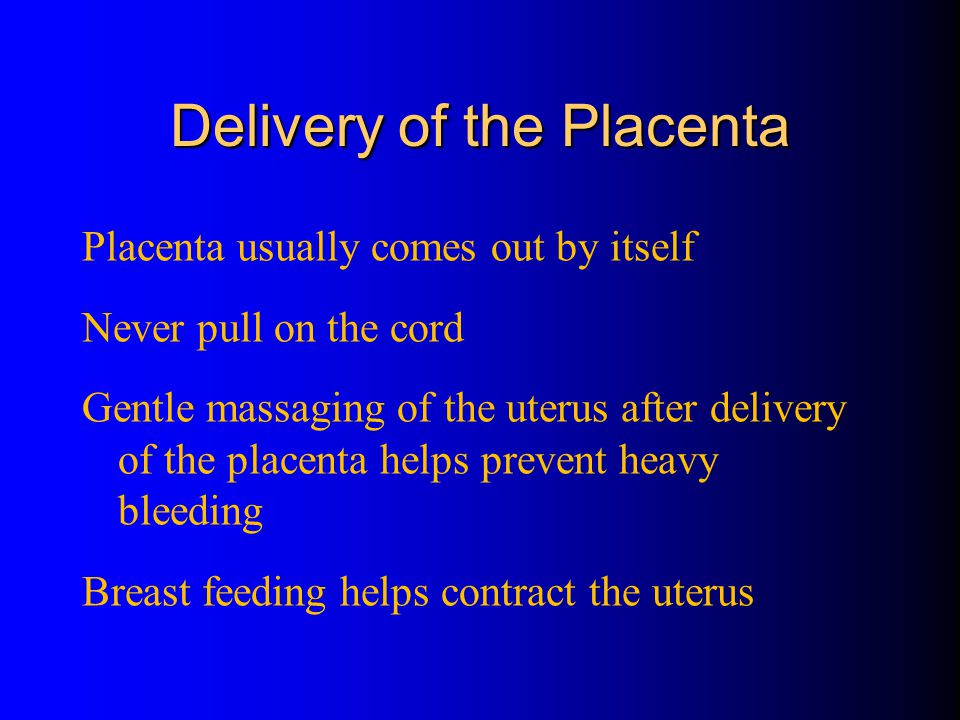 Delivery of the Placenta

Placenta usually comes out by itself

Never pull on the cord

Gentle massaging of the uterus after delivery of the placenta helps prevent heavy bleeding

Breast feeding helps contract the uterus